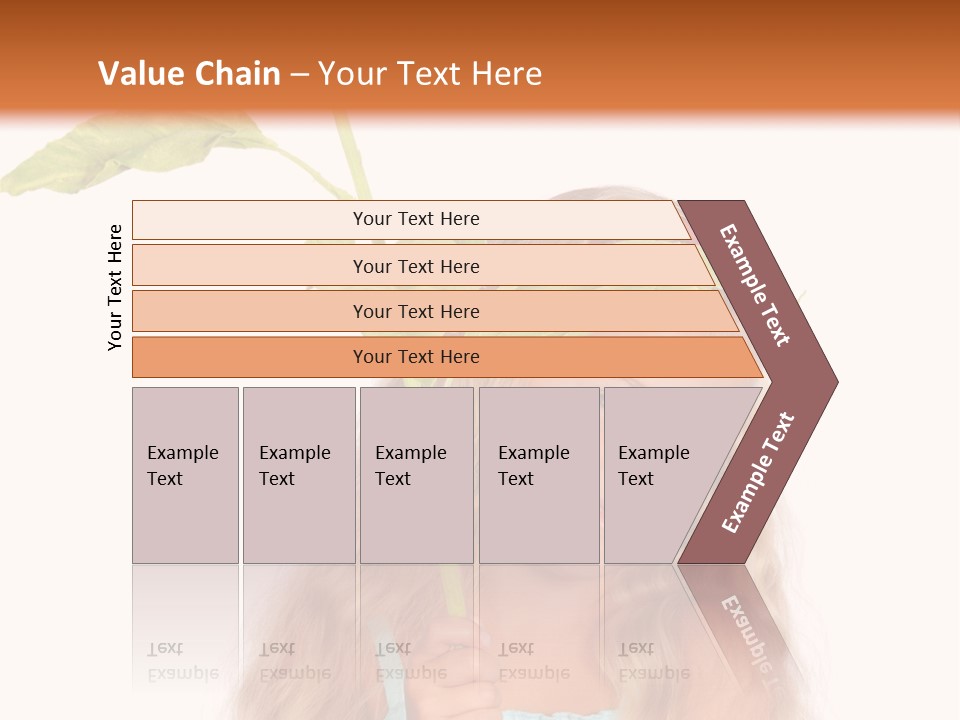 Value Chain – Your Text Here

Your Text Here

Your Text Here

Your Text Here

Your Text Here

Your Text Here

Example Text

Example Text

Example Text

Example Text

Example Text

Example Text

Example Text